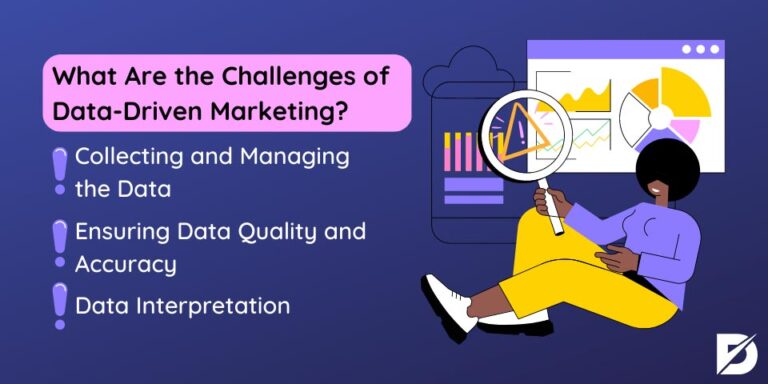 What Are the Challenges of Data-Driven Marketing?

Collecting and Managing the Data

Ensuring Data Quality and Accuracy

Data Interpretation